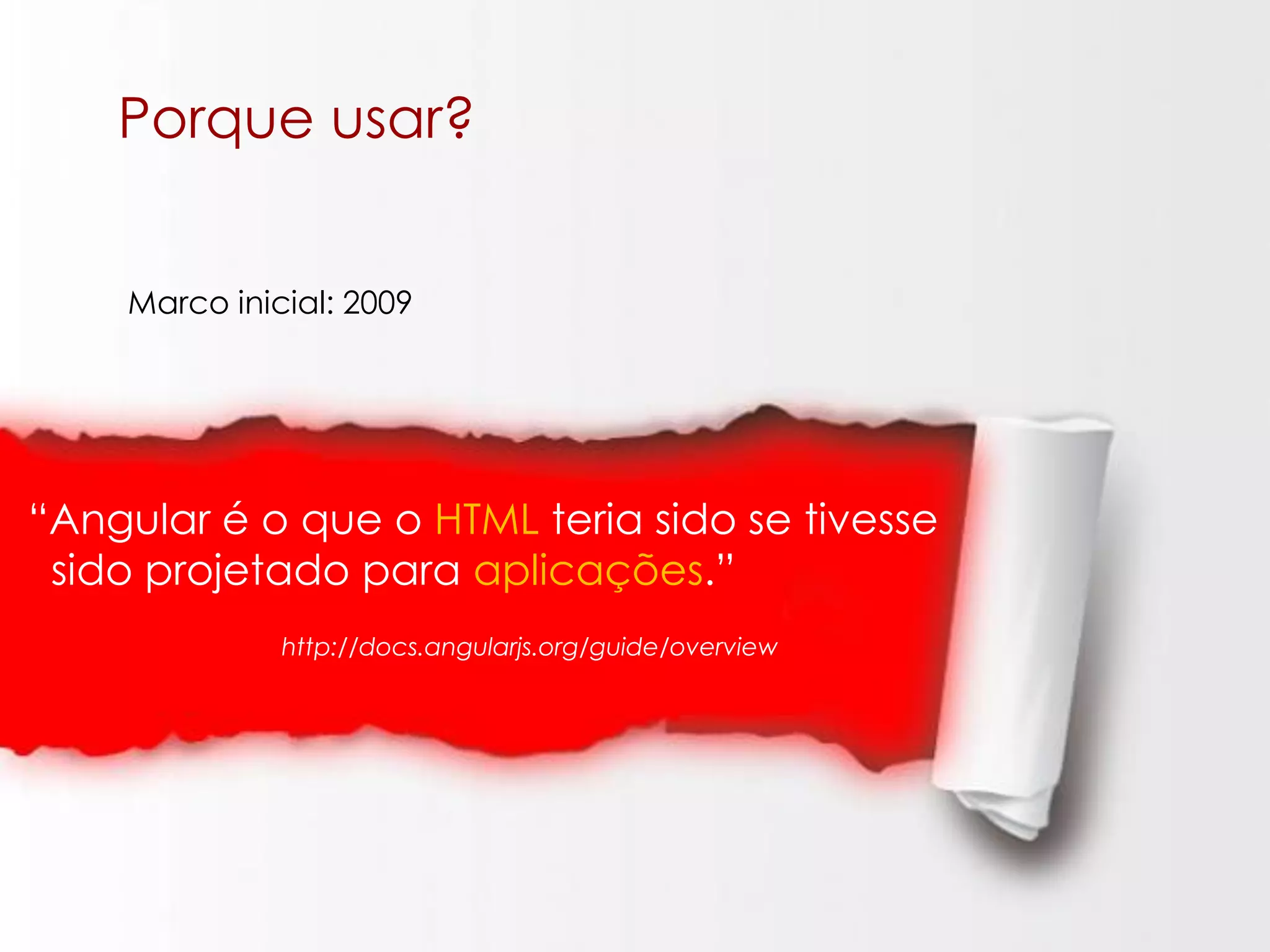 Porque usar?

Marco inicial: 2009

“Angular é o que o HTML teria sido se tivesse sido projetado para aplicações.”

http://docs.angularjs.org/guide/overview